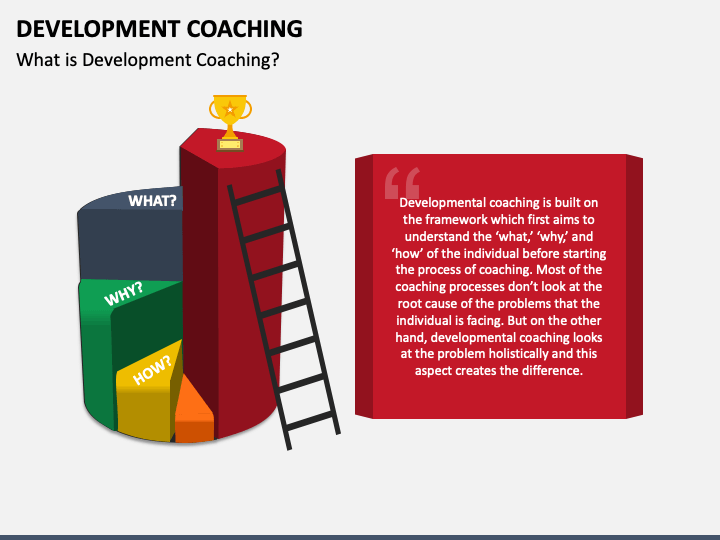 DEVELOPMENT COACHING
What is Development Coaching?

WHAT?
WHY?
HOW?

“

Developmental coaching is built on the framework which first aims to understand the ‘what,’ ‘why,’ and ‘how’ of the individual before starting the process of coaching. Most of the coaching processes don’t look at the root cause of the problems that the individual is facing. But on the other hand, developmental coaching looks at the problem holistically and this aspect creates the difference.